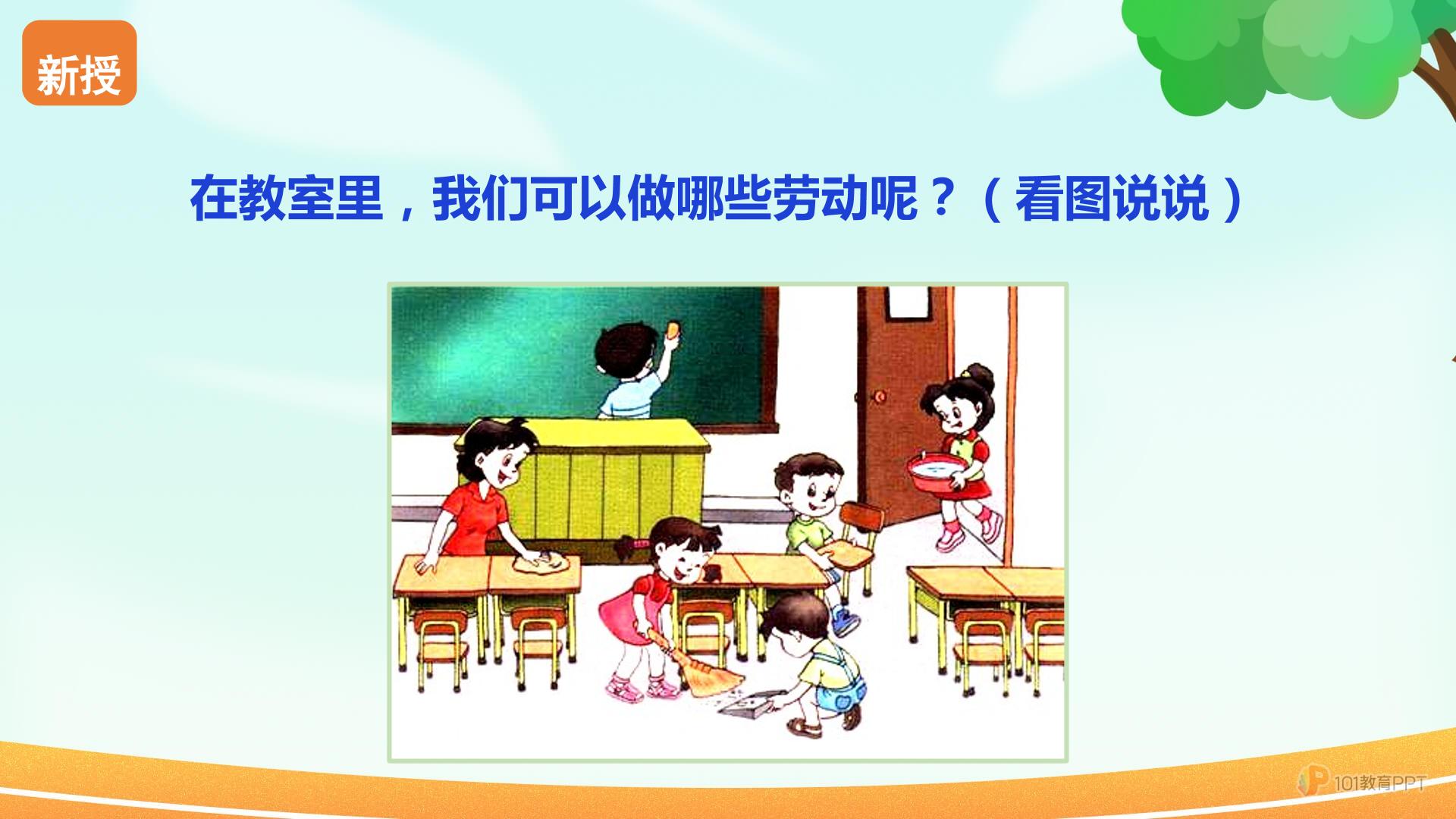 新授

在教室里，我们可以做哪些劳动呢？（看图说说）

101教育PPT